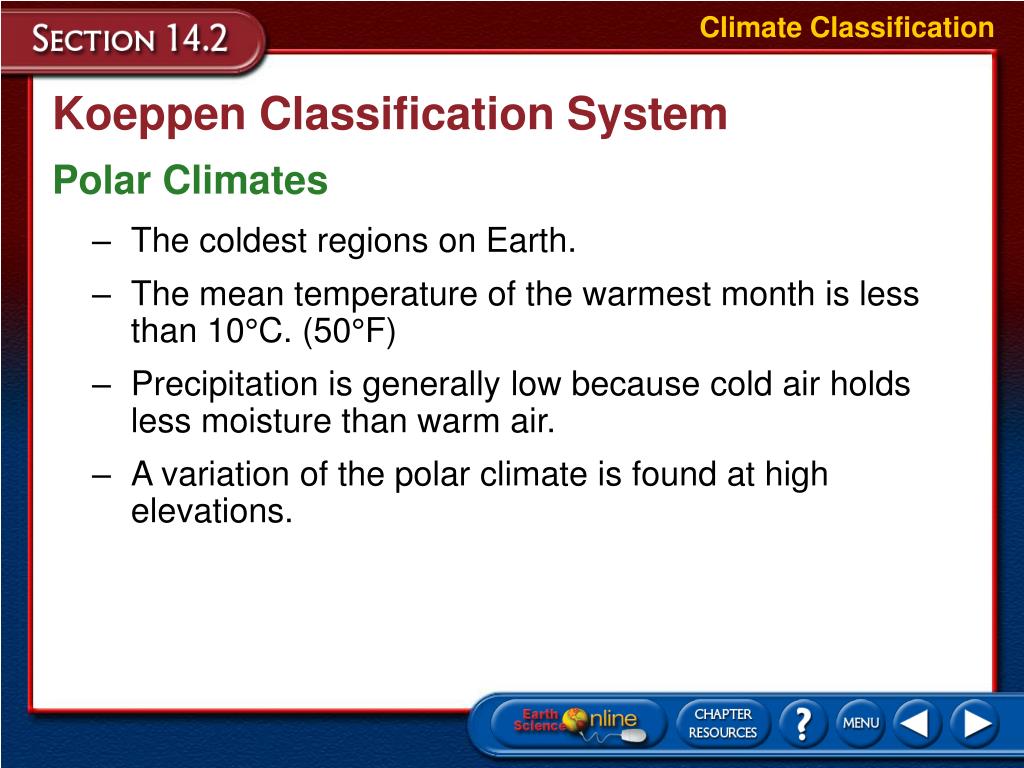 SECTION 14.2

Climate Classification

Koeppen Classification System

Polar Climates

– The coldest regions on Earth.

– The mean temperature of the warmest month is less than 10°C. (50°F)

– Precipitation is generally low because cold air holds less moisture than warm air.

– A variation of the polar climate is found at high elevations.

Earth Science Online

CHAPTER RESOURCES

?

MENU